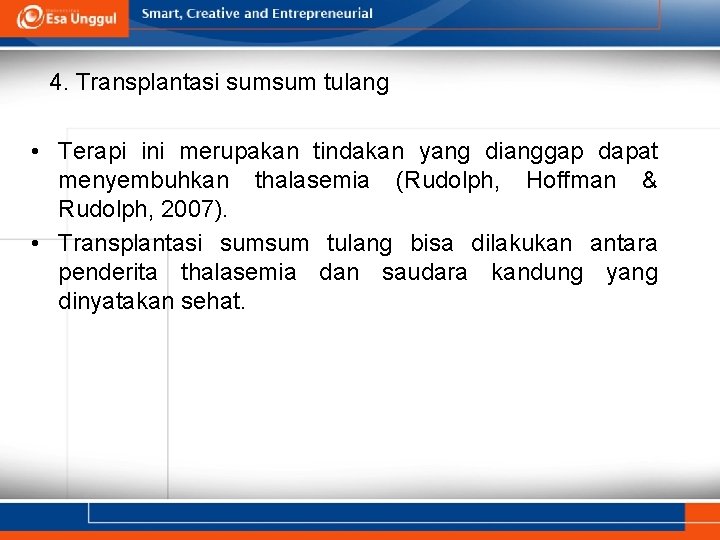 Esa Unggul

Smart, Creative and Entrepreneurial

4. Transplantasi sumsum tulang

• Terapi ini merupakan tindakan yang dianggap dapat menyembuhkan thalasemia (Rudolph, Hoffman & Rudolph, 2007).
• Transplantasi sumsum tulang bisa dilakukan antara penderita thalasemia dan saudara kandung yang dinyatakan sehat.